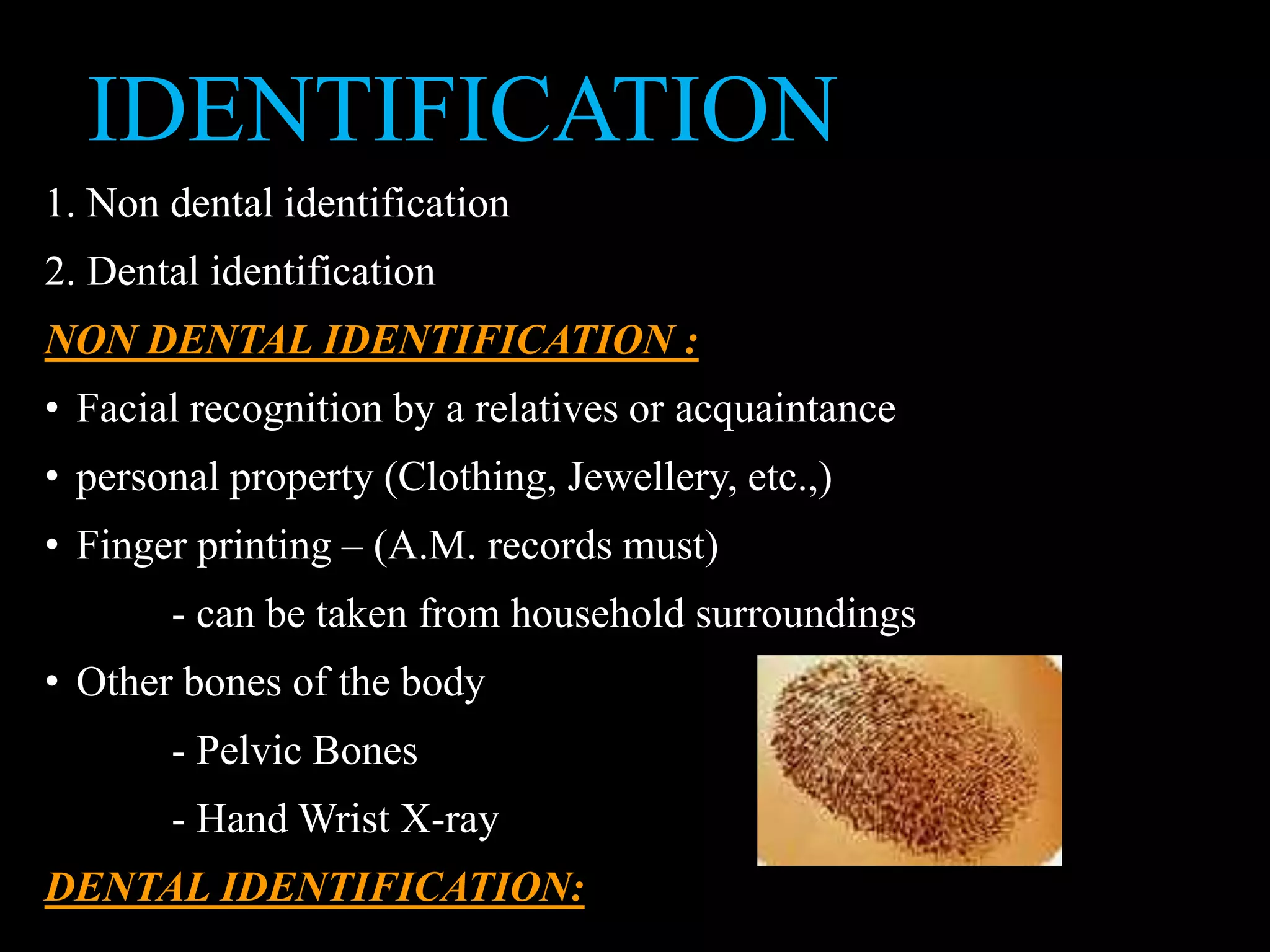 IDENTIFICATION

1. Non dental identification

2. Dental identification

NON DENTAL IDENTIFICATION :

• Facial recognition by a relatives or acquaintance

• personal property (Clothing, Jewellery, etc.,)

• Finger printing – (A.M. records must)

- can be taken from household surroundings

• Other bones of the body

- Pelvic Bones

- Hand Wrist X-ray

DENTAL IDENTIFICATION: